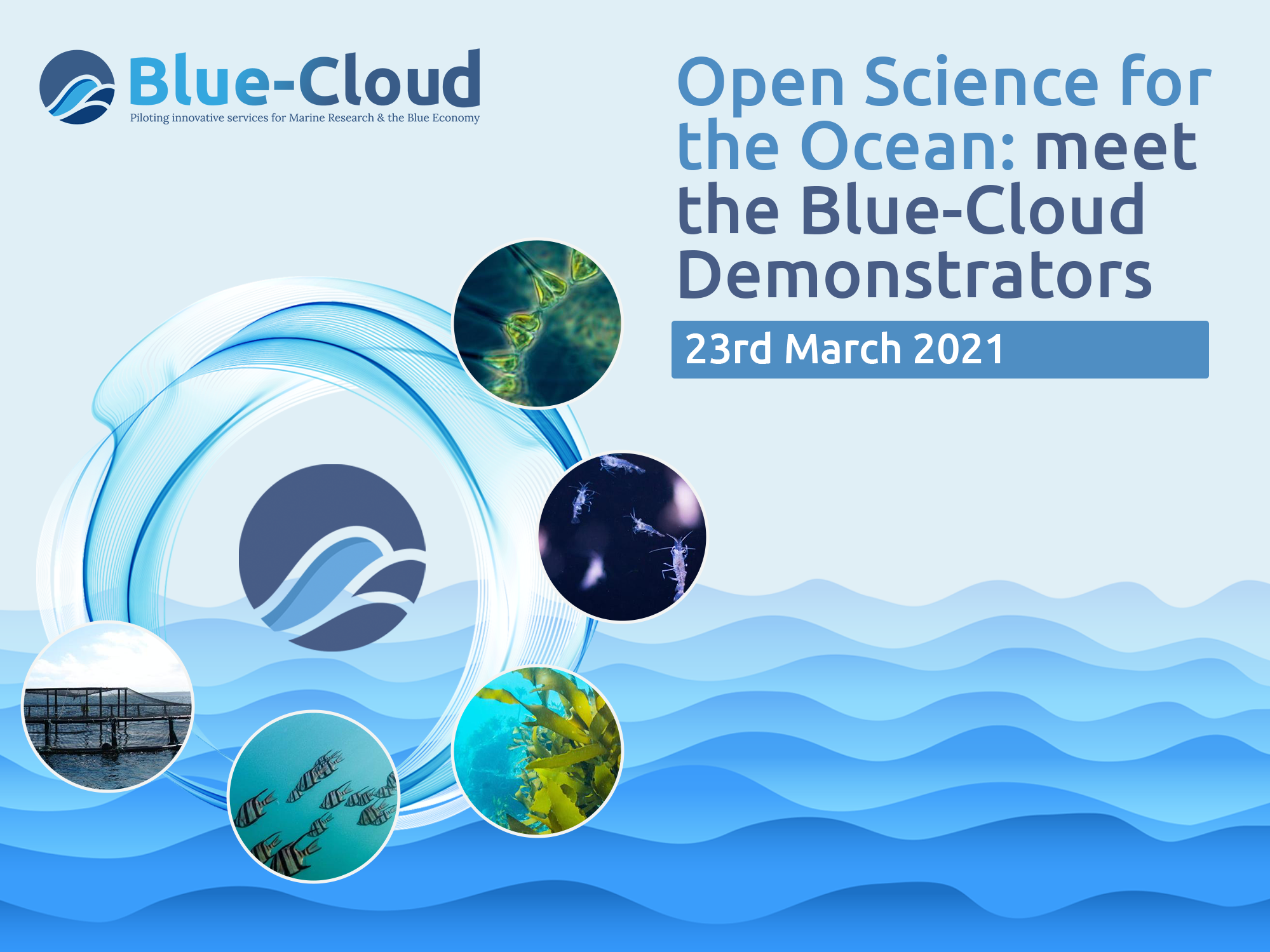 Blue-Cloud
Piloting innovative services for Marine Research & the Blue Economy

Open Science for the Ocean: meet the Blue-Cloud Demonstrators

23rd March 2021